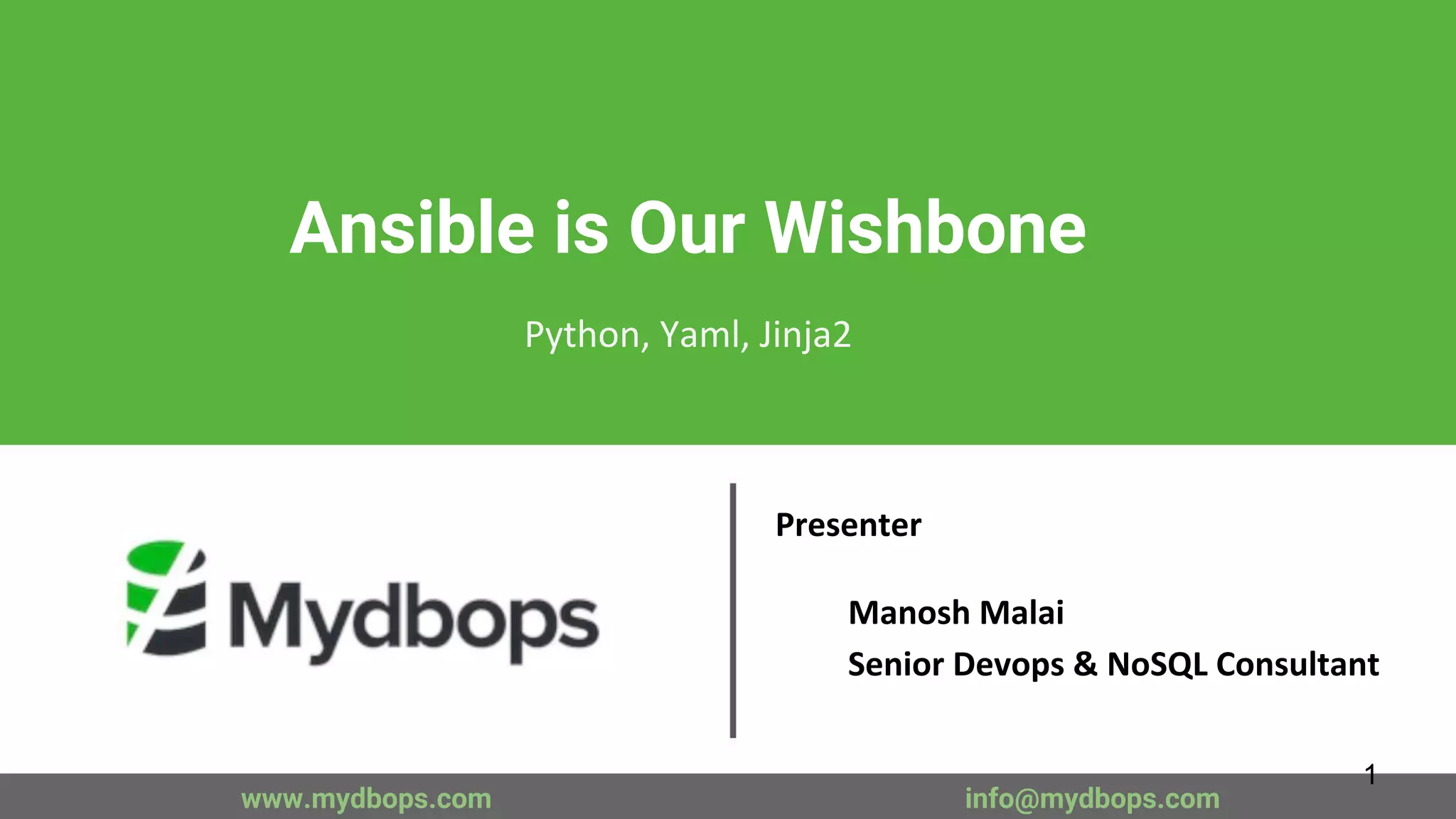 Ansible is Our Wishbone

Python, Yaml, Jinja2

Mydbops

Presenter

Manosh Malai
Senior Devops & NoSQL Consultant

1

www.mydbops.com

info@mydbops.com